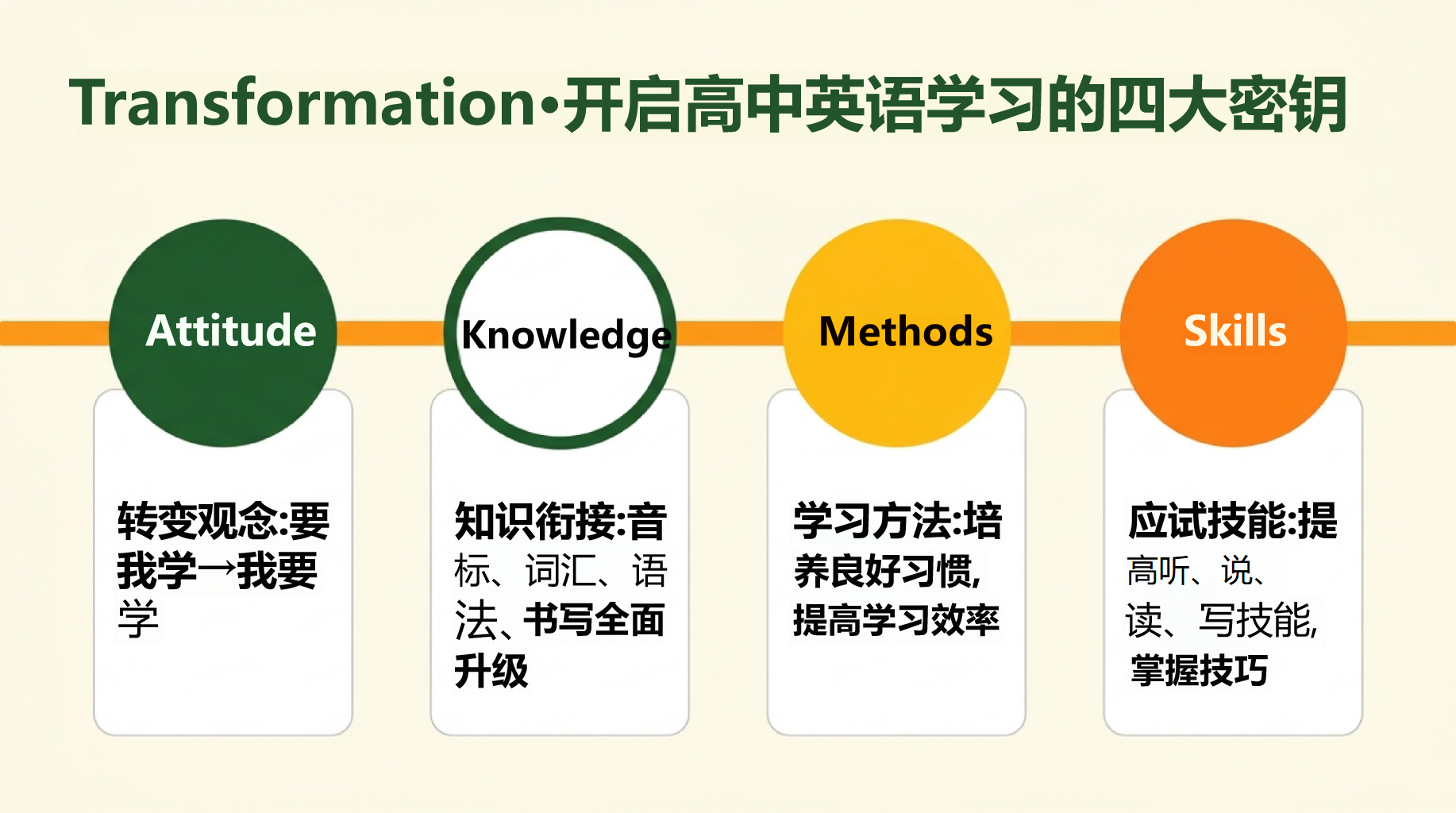 Transformation•开启高中英语学习的四大密钥

Attitude

转变观念:要我学→我要学

Knowledge

知识衔接:音标、词汇、语法、书写全面升级

Methods

学习方法:培养良好习惯,提高学习效率

Skills

应试技能:提高听、说、读、写技能,掌握技巧